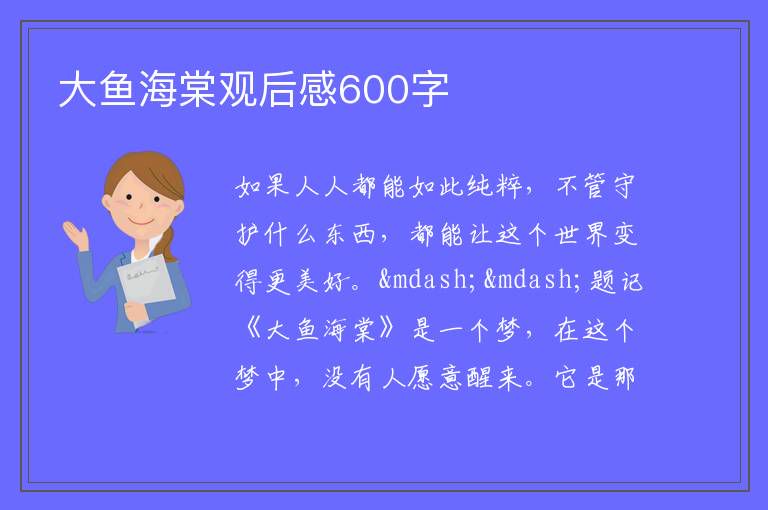 大鱼海棠观后感600字

如果人人都能如此纯粹，不管守护什么东西，都能让这个世界变得更美好。&mdash;&mdash;题记《大鱼海棠》是一个梦，在这个梦中，没有人愿意醒来。它是那